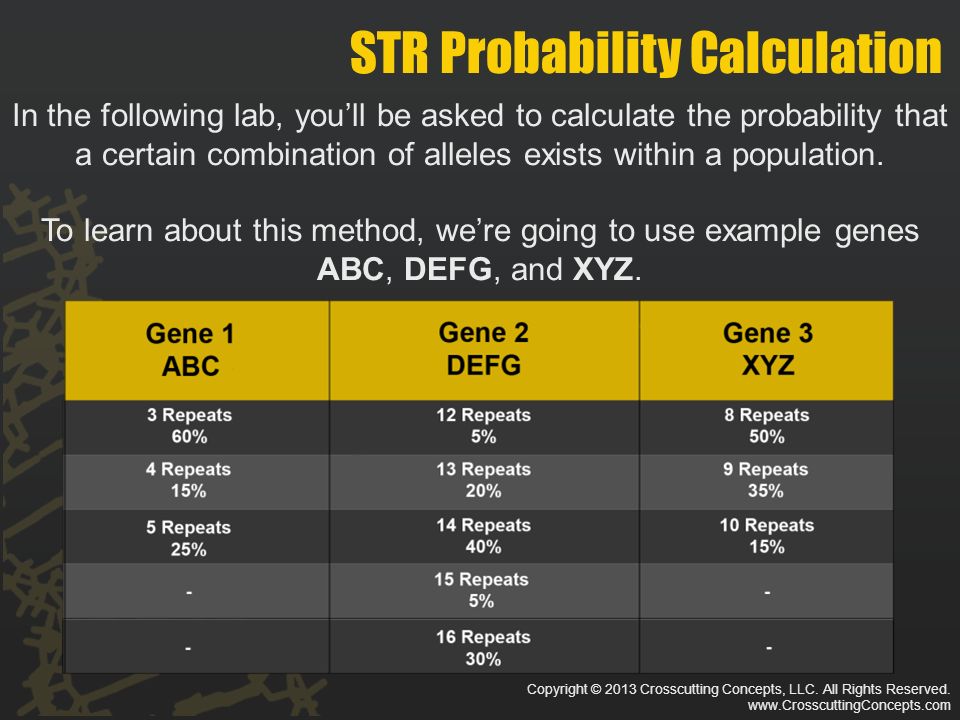 STR Probability Calculation

In the following lab, you'll be asked to calculate the probability that a certain combination of alleles exists within a population.

To learn about this method, we're going to use example genes ABC, DEFG, and XYZ.

| Gene 1 ABC | Gene 2 DEFG | Gene 3 XYZ |
|---|---|---|
| 3 Repeats 60% | 12 Repeats 5% | 8 Repeats 50% |
| 4 Repeats 15% | 13 Repeats 20% | 9 Repeats 35% |
| 5 Repeats 25% | 14 Repeats 40% | 10 Repeats 15% |
| - | 15 Repeats 5% | - |
| - | 16 Repeats 30% | - |

Copyright © 2013 Crosscutting Concepts, LLC. All Rights Reserved.
www.CrosscuttingConcepts.com